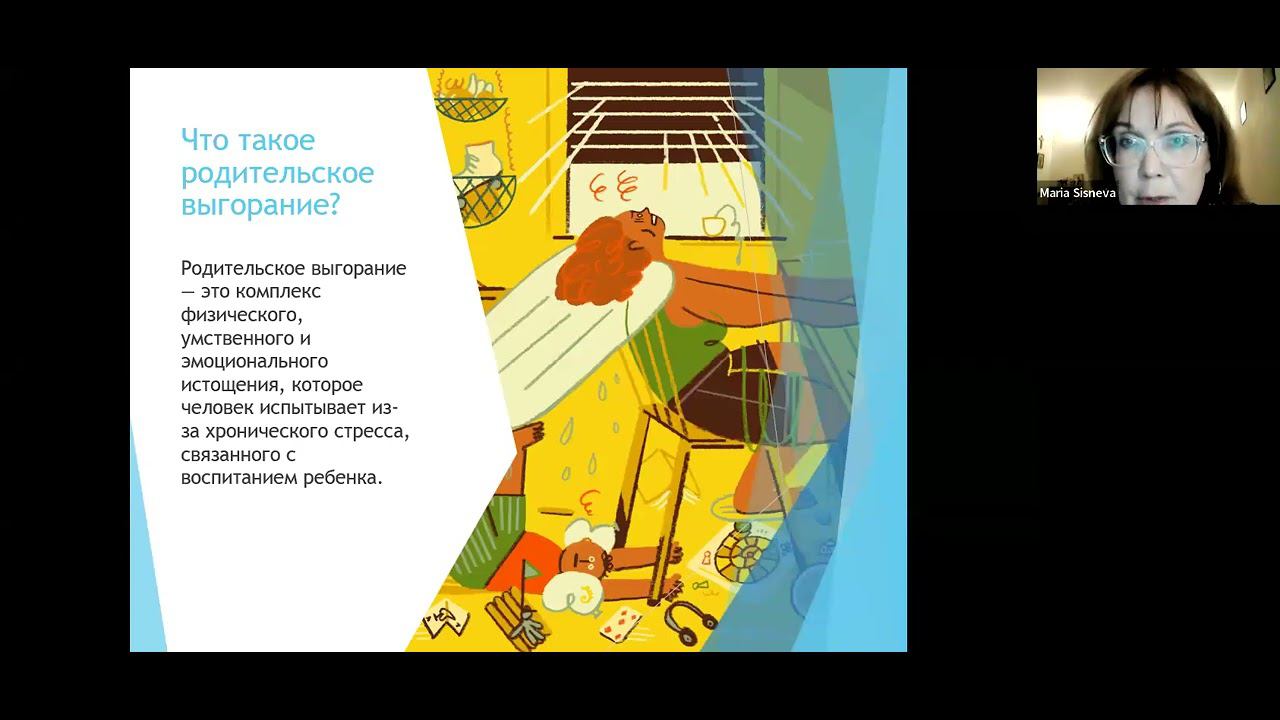 Что такое родительское выгорание?

Родительское выгорание — это комплекс физического, умственного и эмоционального истощения, которое человек испытывает из-за хронического стресса, связанного с воспитанием ребенка.

Maria Sisneva